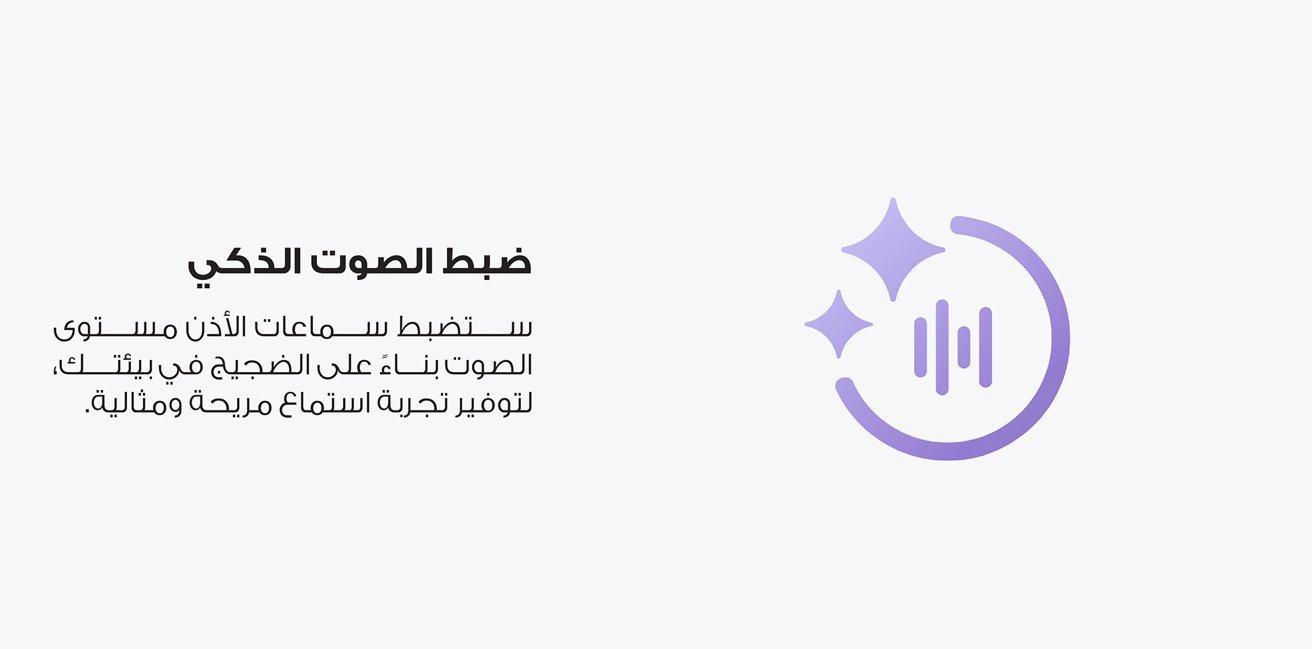 ضبط الصوت الذكي

ستضبط سماعات الأذن مستوى الصوت بناءً على الضجيج في بيئتك، لتوفير تجربة استماع مريحة ومثالية.